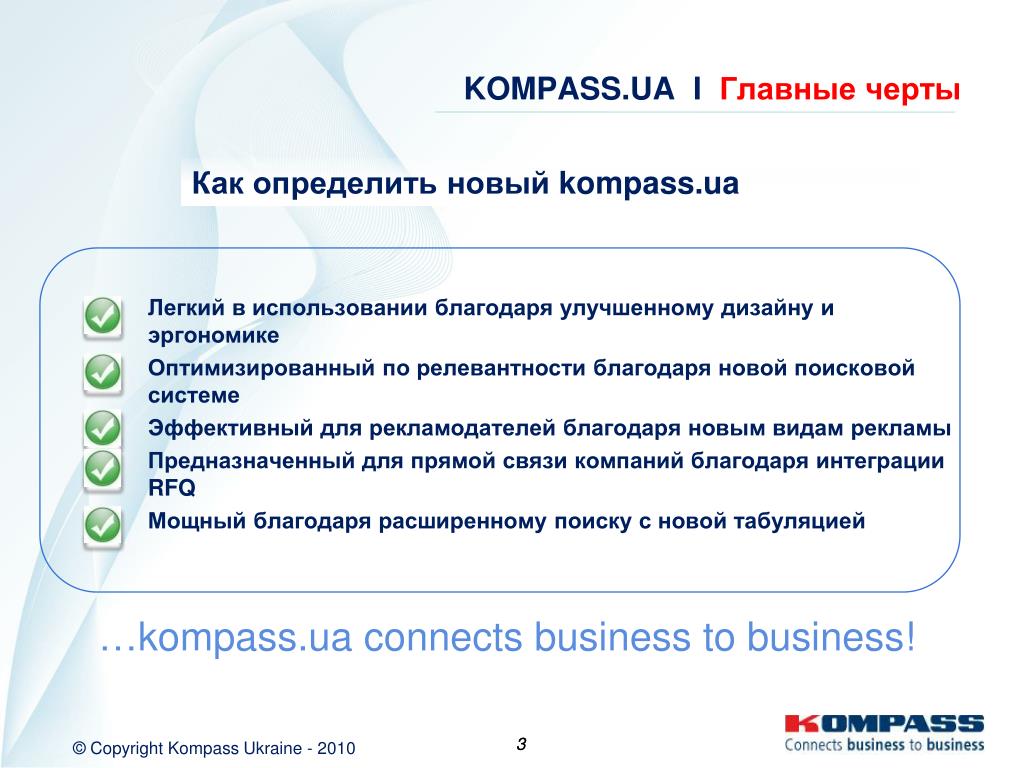 KOMPASS.UA I Главные черты

Как определить новый kompass.ua

Легкий в использовании благодаря улучшенному дизайну и эргономике

Оптимизированный по релевантности благодаря новой поисковой системе

Эффективный для рекламодателей благодаря новым видам рекламы

Предназначенный для прямой связи компаний благодаря интеграции RFQ

Мощный благодаря расширенному поиску с новой табуляцией

…kompass.ua connects business to business!

© Copyright Kompass Ukraine - 2010

3

KOMPASS
Connects business to business